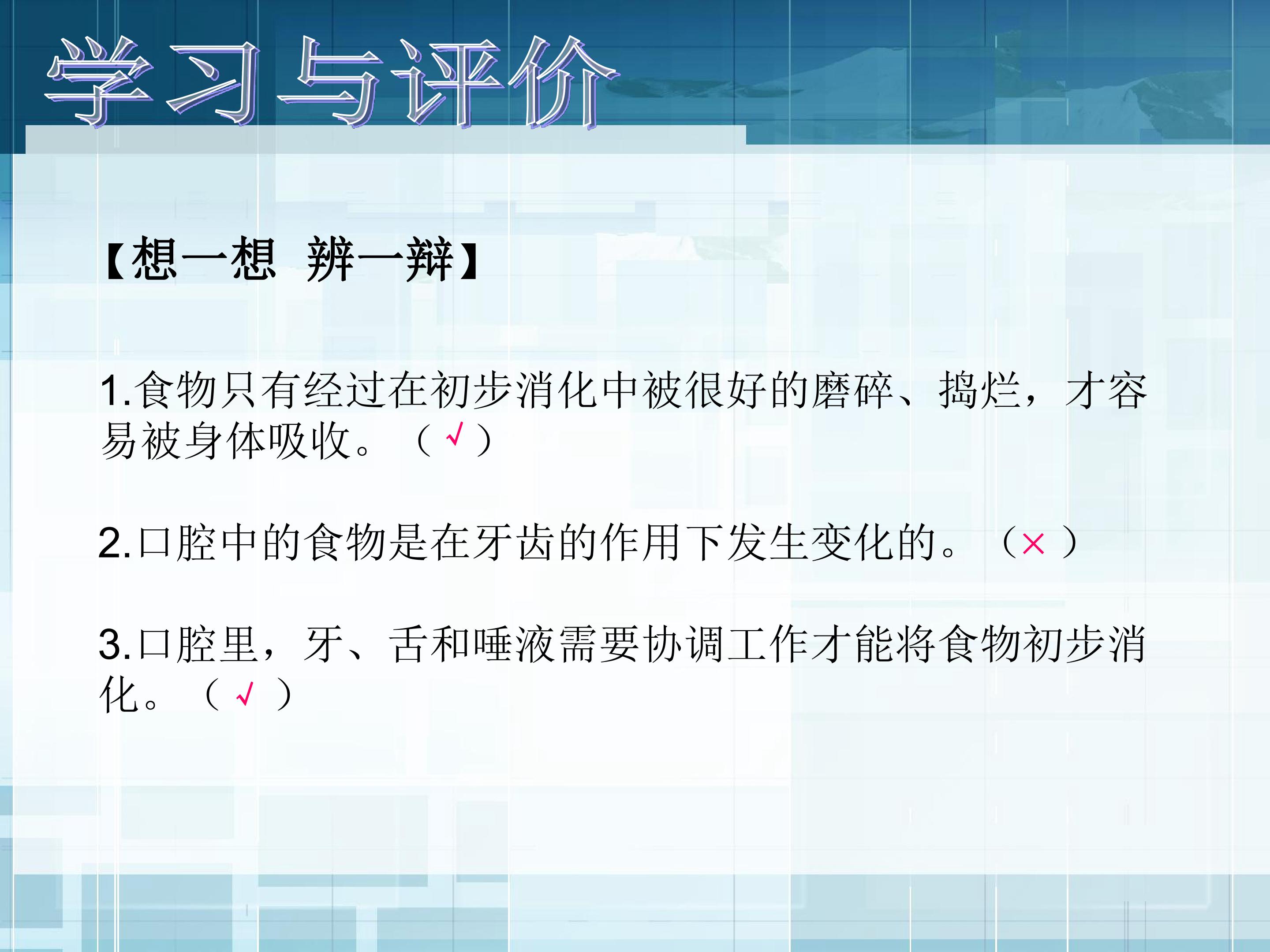 学习与评价

【想一想 辨一辩】

1.食物只有经过在初步消化中被很好的磨碎、捣烂，才容易被身体吸收。（√）

2.口腔中的食物是在牙齿的作用下发生变化的。（×）

3.口腔里，牙、舌和唾液需要协调工作才能将食物初步消化。（√）